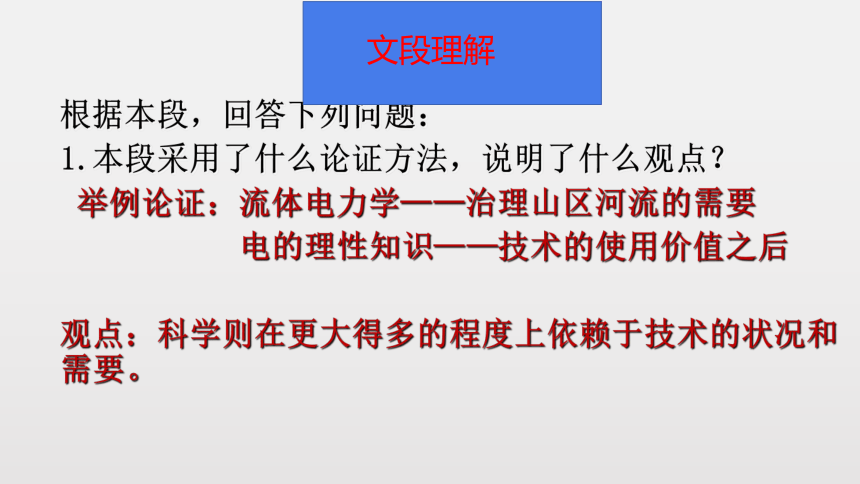 文段理解

根据本段，回答下列问题：

1.本段采用了什么论证方法，说明了什么观点？

举例论证：流体电力学——治理山区河流的需要
电的理性知识——技术的使用价值之后

观点：科学则在更大得多的程度上依赖于技术的状况和需要。